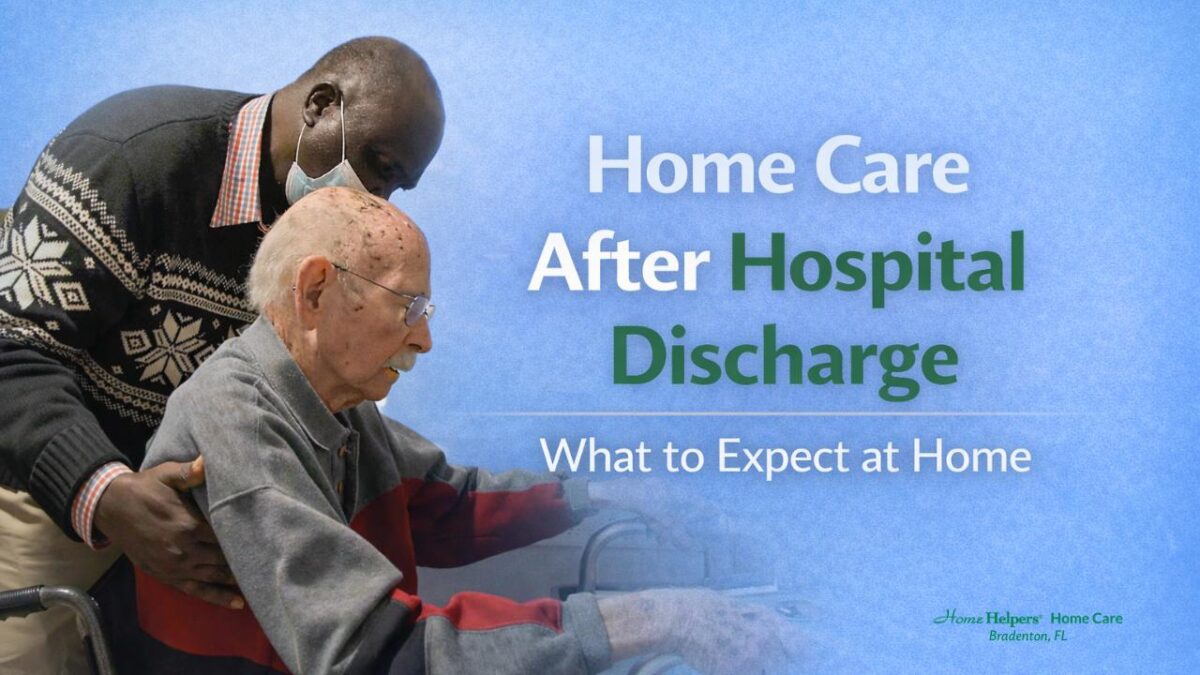 Home Care After Hospital Discharge

What to Expect at Home

Home Helpers® Home Care
Bradenton, FL